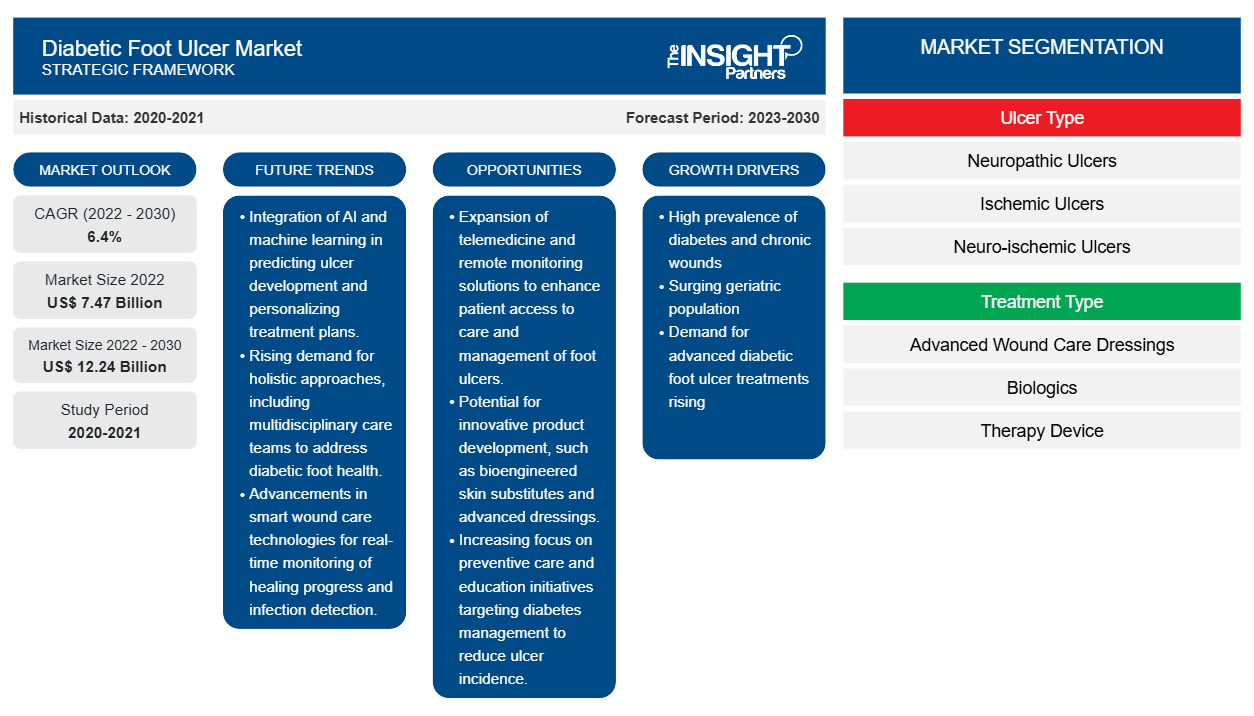 Diabetic Foot Ulcer Market
STRATEGIC FRAMEWORK

The INSIGHT Partners

Historical Data: 2020-2021

Forecast Period: 2023-2030

MARKET OUTLOOK

CAGR (2022 - 2030)
6.4%

Market Size 2022
US$ 7.47 Billion

Market Size 2022 - 2030
US$ 12.24 Billion

Study Period
2020-2021

FUTURE TRENDS

• Integration of AI and machine learning in predicting ulcer development and personalizing treatment plans.
• Rising demand for holistic approaches, including multidisciplinary care teams to address diabetic foot health.
• Advancements in smart wound care technologies for real-time monitoring of healing progress and infection detection.

OPPORTUNITIES

• Expansion of telemedicine and remote monitoring solutions to enhance patient access to care and management of foot ulcers.
• Potential for innovative product development, such as bioengineered skin substitutes and advanced dressings.
• Increasing focus on preventive care and education initiatives targeting diabetes management to reduce ulcer incidence.

GROWTH DRIVERS

• High prevalence of diabetes and chronic wounds
• Surging geriatric population
• Demand for advanced diabetic foot ulcer treatments rising

MARKET SEGMENTATION

Ulcer Type

Neuropathic Ulcers

Ischemic Ulcers

Neuro-ischemic Ulcers

Treatment Type

Advanced Wound Care Dressings

Biologics

Therapy Device